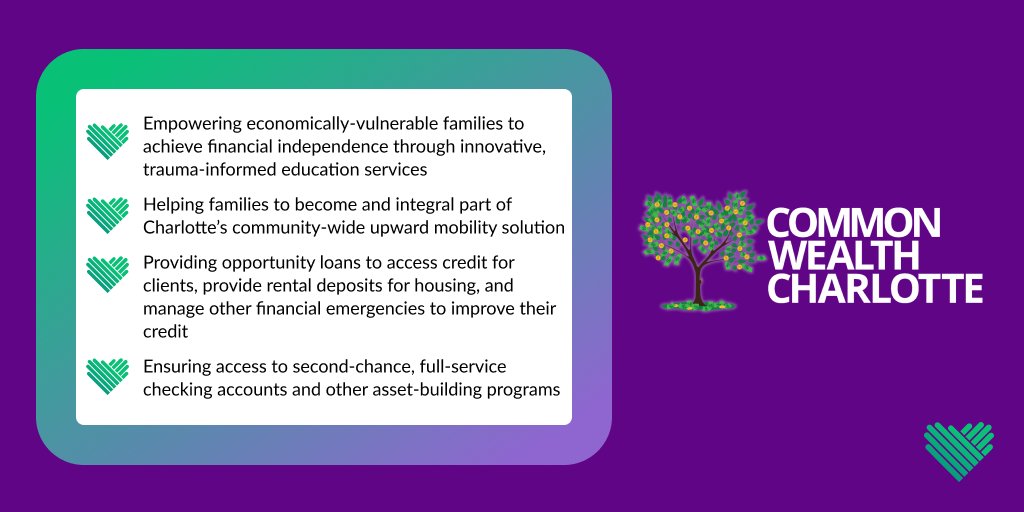 Empowering economically-vulnerable families to achieve financial independence through innovative, trauma-informed education services

Helping families to become and integral part of Charlotte's community-wide upward mobility solution

Providing opportunity loans to access credit for clients, provide rental deposits for housing, and manage other financial emergencies to improve their credit

Ensuring access to second-chance, full-service checking accounts and other asset-building programs

COMMON WEALTH CHARLOTTE